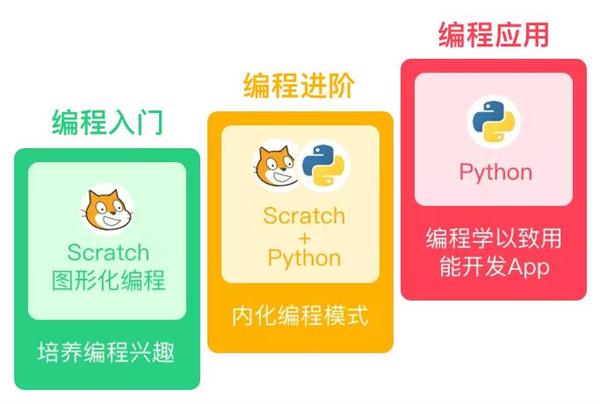 编程入门

Scratch
图形化编程

培养编程兴趣

编程进阶

Scratch
+
Python

内化编程模式

编程应用

Python

编程学以致用
能开发App